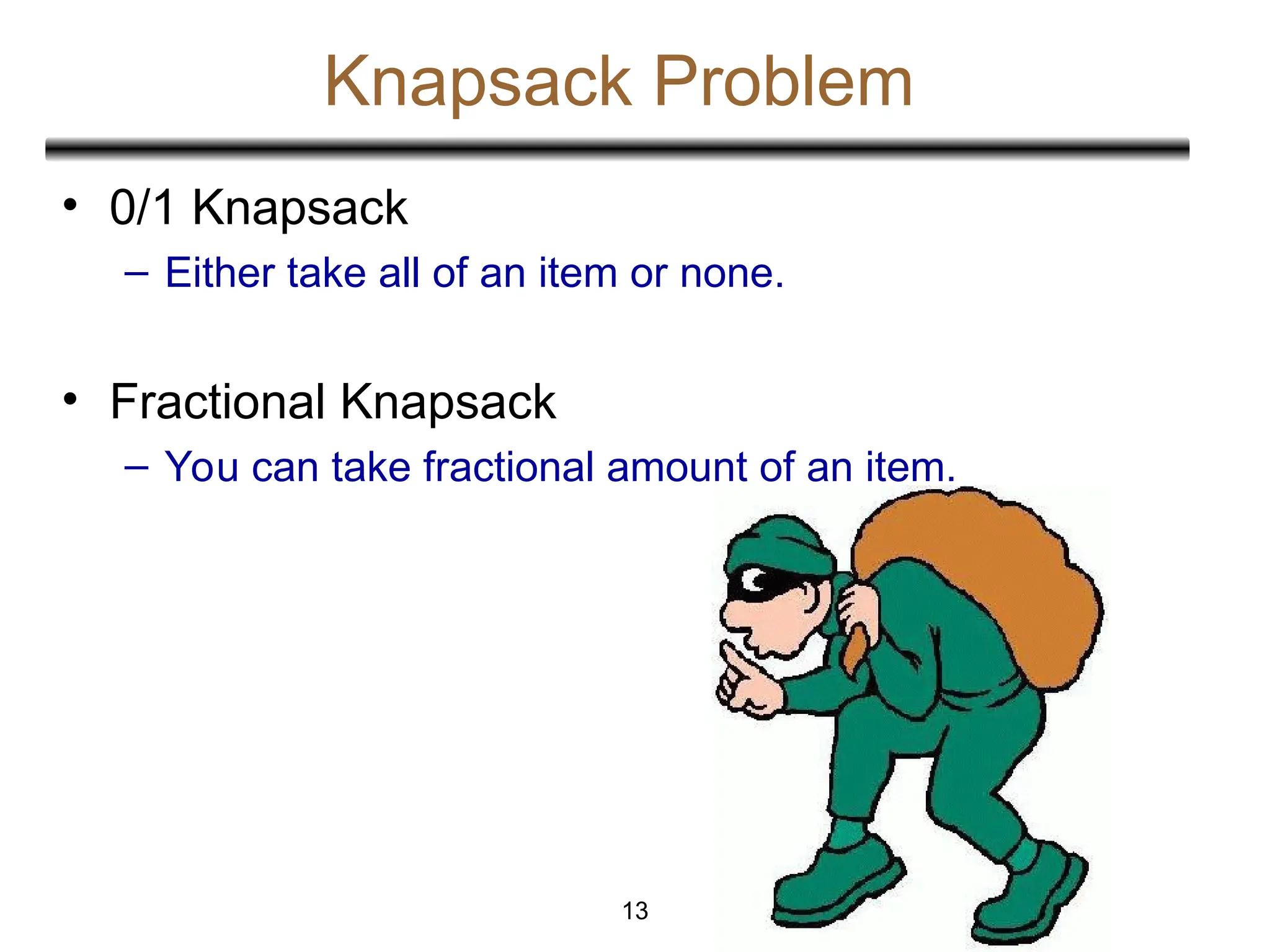 Knapsack Problem

• 0/1 Knapsack
– Either take all of an item or none.

• Fractional Knapsack
– You can take fractional amount of an item.

13